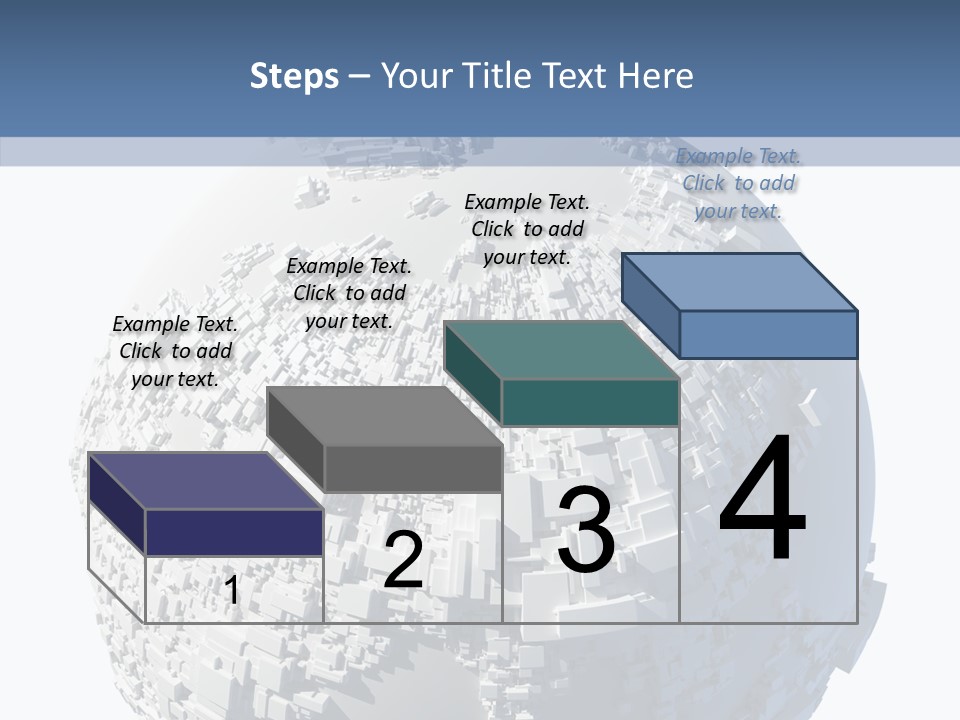 Steps – Your Title Text Here

Example Text. Click to add your text.

Example Text. Click to add your text.

Example Text. Click to add your text.

Example Text. Click to add your text.

1

2

3

4